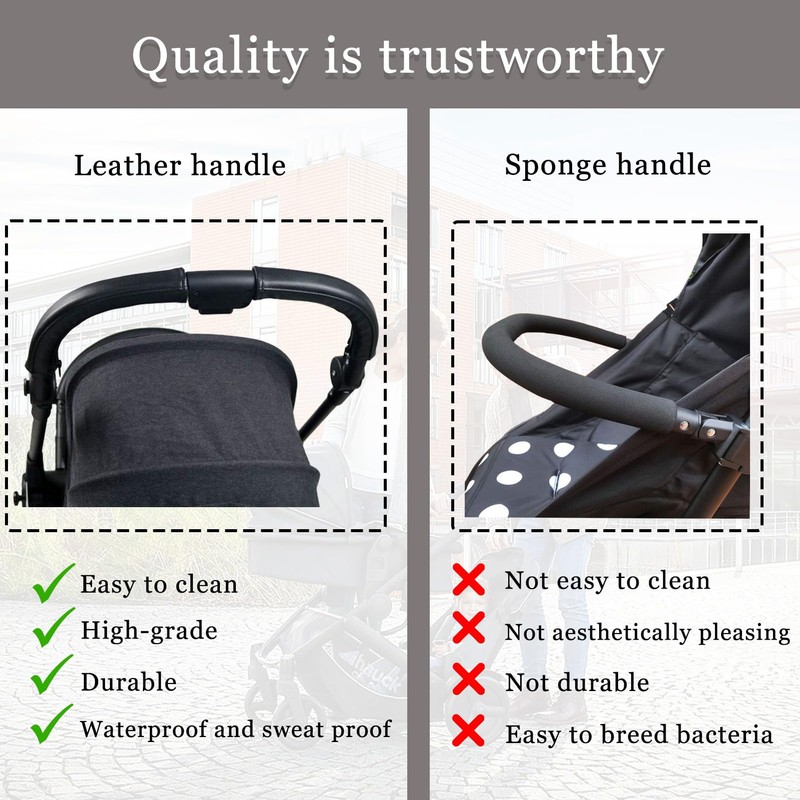 Quality is trustworthy

Leather handle

Easy to clean
High-grade
Durable
Waterproof and sweat proof

Sponge handle

Not easy to clean
Not aesthetically pleasing
Not durable
Easy to breed bacteria